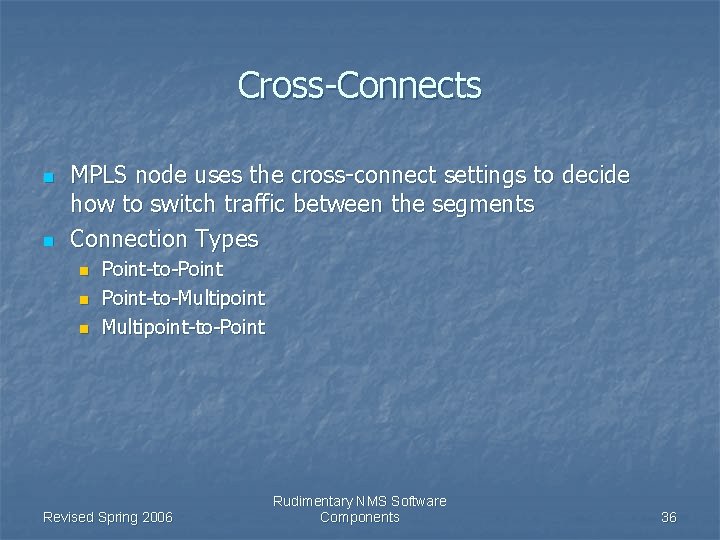 Cross-Connects

MPLS node uses the cross-connect settings to decide how to switch traffic between the segments

Connection Types

Point-to-Point

Point-to-Multipoint

Multipoint-to-Point

Revised Spring 2006

Rudimentary NMS Software Components

36